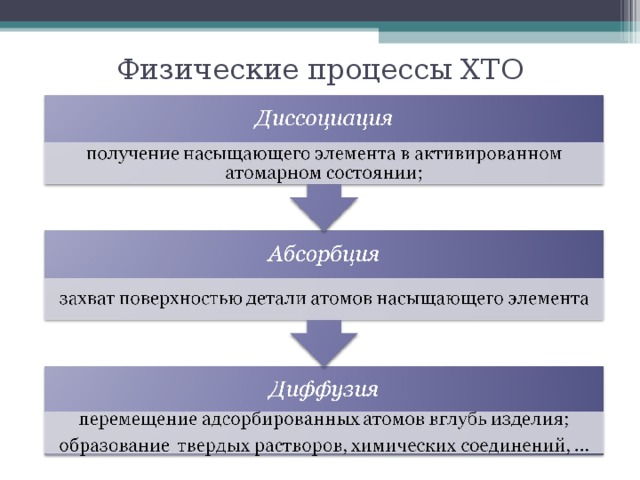 Физические процессы ХТО

Диссоциация

получение насыщающего элемента в активированном атомарном состоянии;

Абсорбция

захват поверхностью детали атомов насыщающего элемента

Диффузия

перемещение адсорбированных атомов вглубь изделия; образование твердых растворов, химических соединений, …